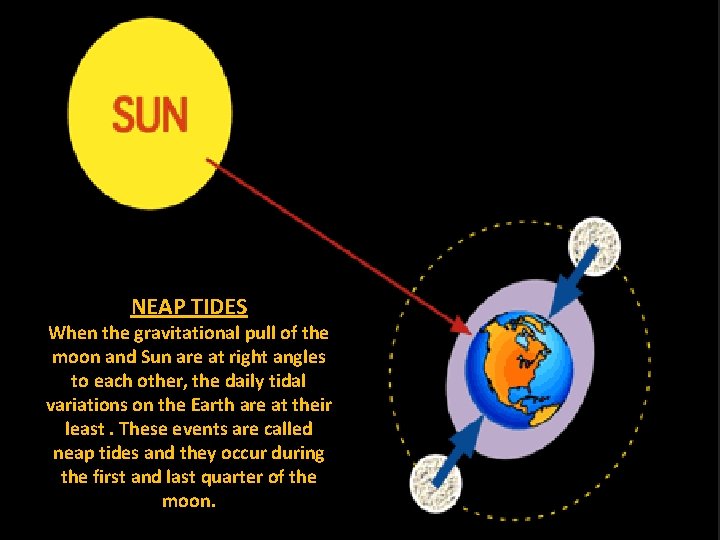 SUN

NEAP TIDES

When the gravitational pull of the moon and Sun are at right angles to each other, the daily tidal variations on the Earth are at their least . These events are called neap tides and they occur during the first and last quarter of the moon.